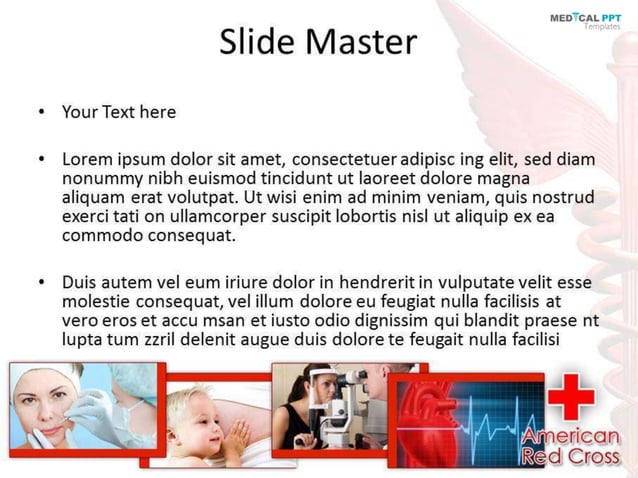 MEDICAL PPT
Templates

Slide Master

• Your Text here

• Lorem ipsum dolor sit amet, consectetuer adipisc ing elit, sed diam nonummy nibh euismod tincidunt ut laoreet dolore magna aliquam erat volutpat. Ut wisi enim ad minim veniam, quis nostrud exerci tati on ullamcorper suscipit lobortis nisl ut aliquip ex ea commodo consequat.

• Duis autem vel eum iriure dolor in hendrerit in vulputate velit esse molestie consequat, vel illum dolore eu feugiat nulla facilisis at vero eros et accu msan et iusto odio dignissim qui blandit praese nt lupta tum zzril delenit augue duis dolore te feugait nulla facilisi

American Red Cross